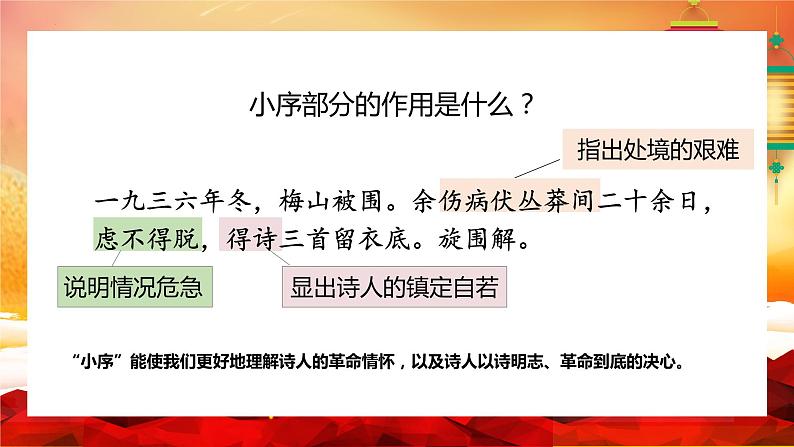 小序部分的作用是什么？

指出处境的艰难

一九三六年冬，梅山被围。余伤病伏丛莽间二十余日，虑不得脱，得诗三首留衣底。旋围解。

说明情况危急

显出诗人的镇定自若

“小序”能使我们更好地理解诗人的革命情怀，以及诗人以诗明志、革命到底的决心。